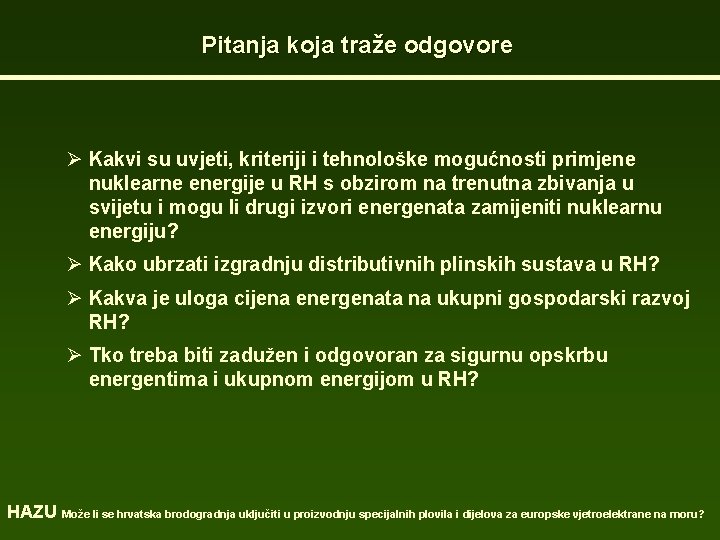 Pitanja koja traže odgovore

➢ Kakvi su uvjeti, kriteriji i tehnološke mogućnosti primjene nuklearne energije u RH s obzirom na trenutna zbivanja u svijetu i mogu li drugi izvori energenata zamijeniti nuklearnu energiju?

➢ Kako ubrzati izgradnju distributivnih plinskih sustava u RH?

➢ Kakva je uloga cijena energenata na ukupni gospodarski razvoj RH?

➢ Tko treba biti zadužen i odgovoran za sigurnu opskrbu energentima i ukupnom energijom u RH?

HAZU Može li se hrvatska brodogradnja uključiti u proizvodnju specijalnih plovila i dijelova za europske vjetroelektrane na moru?